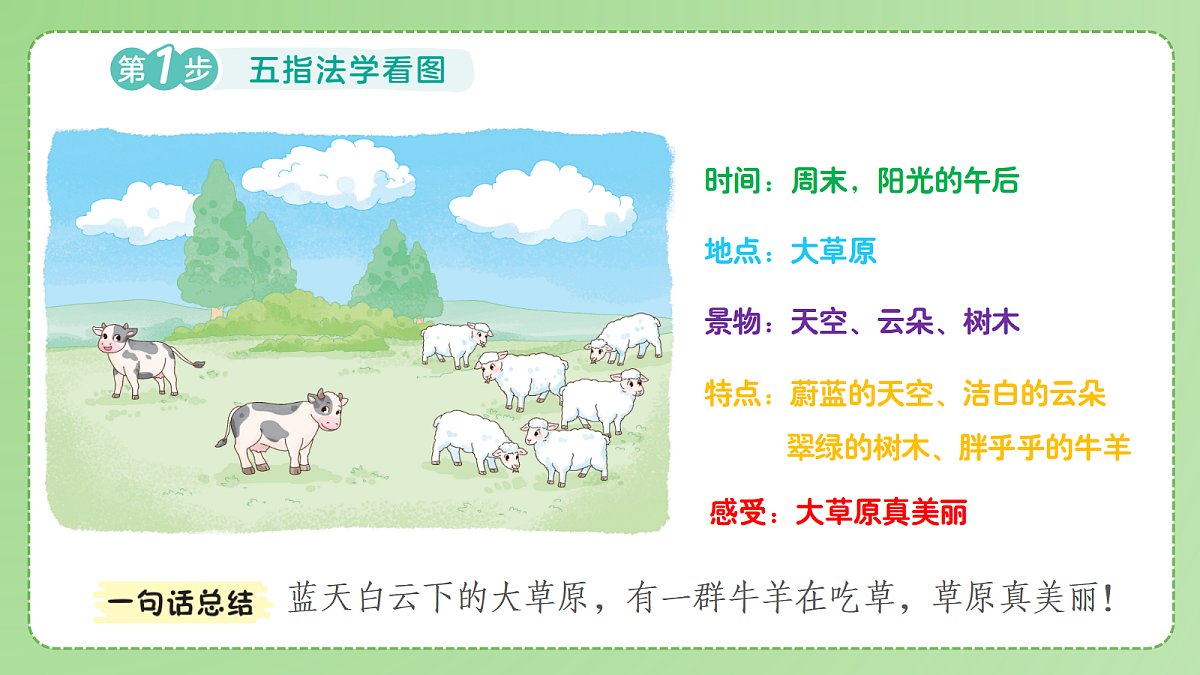 第1步 五指法学看图

时间：周末，阳光的午后

地点：大草原

景物：天空、云朵、树木

特点：蔚蓝的天空、洁白的云朵
翠绿的树木、胖乎乎的牛羊

感受：大草原真美丽

一句话总结 蓝天白云下的大草原，有一群牛羊在吃草，草原真美丽！